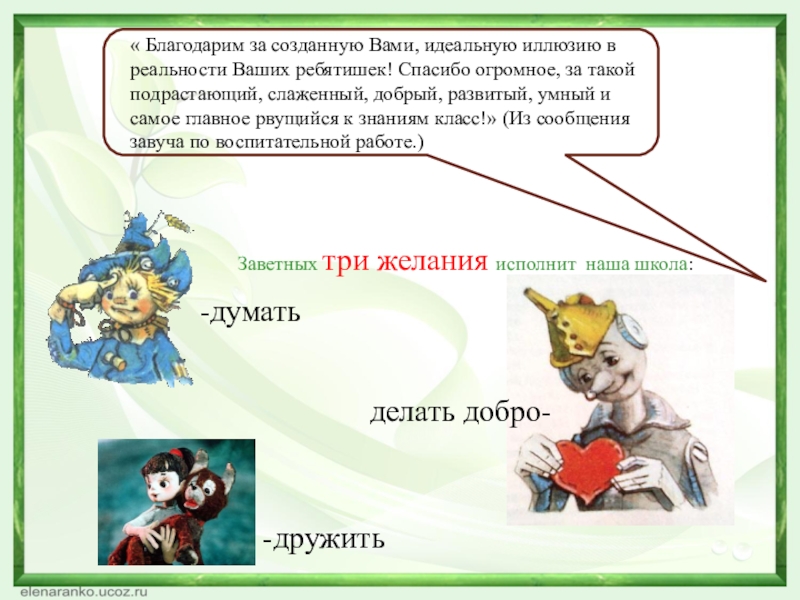 « Благодарим за созданную Вами, идеальную иллюзию в реальности Ваших ребятишек! Спасибо огромное, за такой подрастающий, слаженный, добрый, развитый, умный и самое главное рвущийся к знаниям класс!» (Из сообщения завуча по воспитательной работе.)

Заветных три желания исполнит наша школа:

-думать

делать добро-

-дружить

elenaranko.ucoz.ru